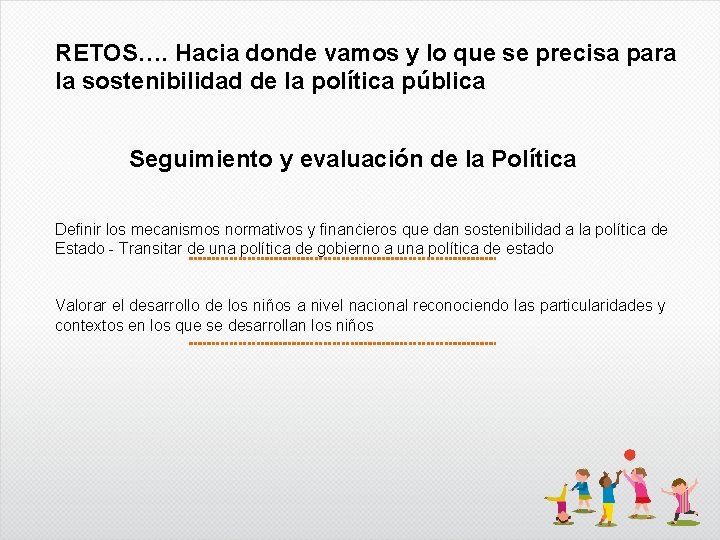 RETOS…. Hacia donde vamos y lo que se precisa para la sostenibilidad de la política pública

Seguimiento y evaluación de la Política

Definir los mecanismos normativos y financieros que dan sostenibilidad a la política de Estado - Transitar de una política de gobierno a una política de estado

Valorar el desarrollo de los niños a nivel nacional reconociendo las particularidades y contextos en los que se desarrollan los niños